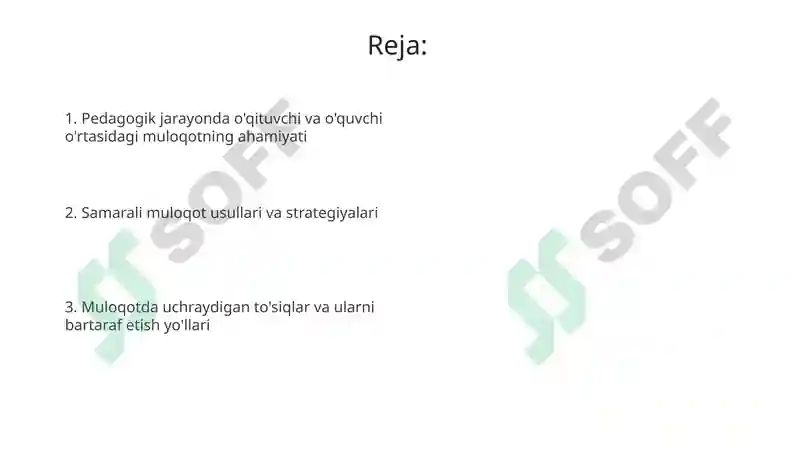 Reja:

1. Pedagogik jarayonda o'qituvchi va o'quvchi o'rtasidagi muloqotning ahamiyati

2. Samarali muloqot usullari va strategiyalari

3. Muloqotda uchraydigan to'siqlar va ularni bartaraf etish yo'llari

SOFF

SOFF